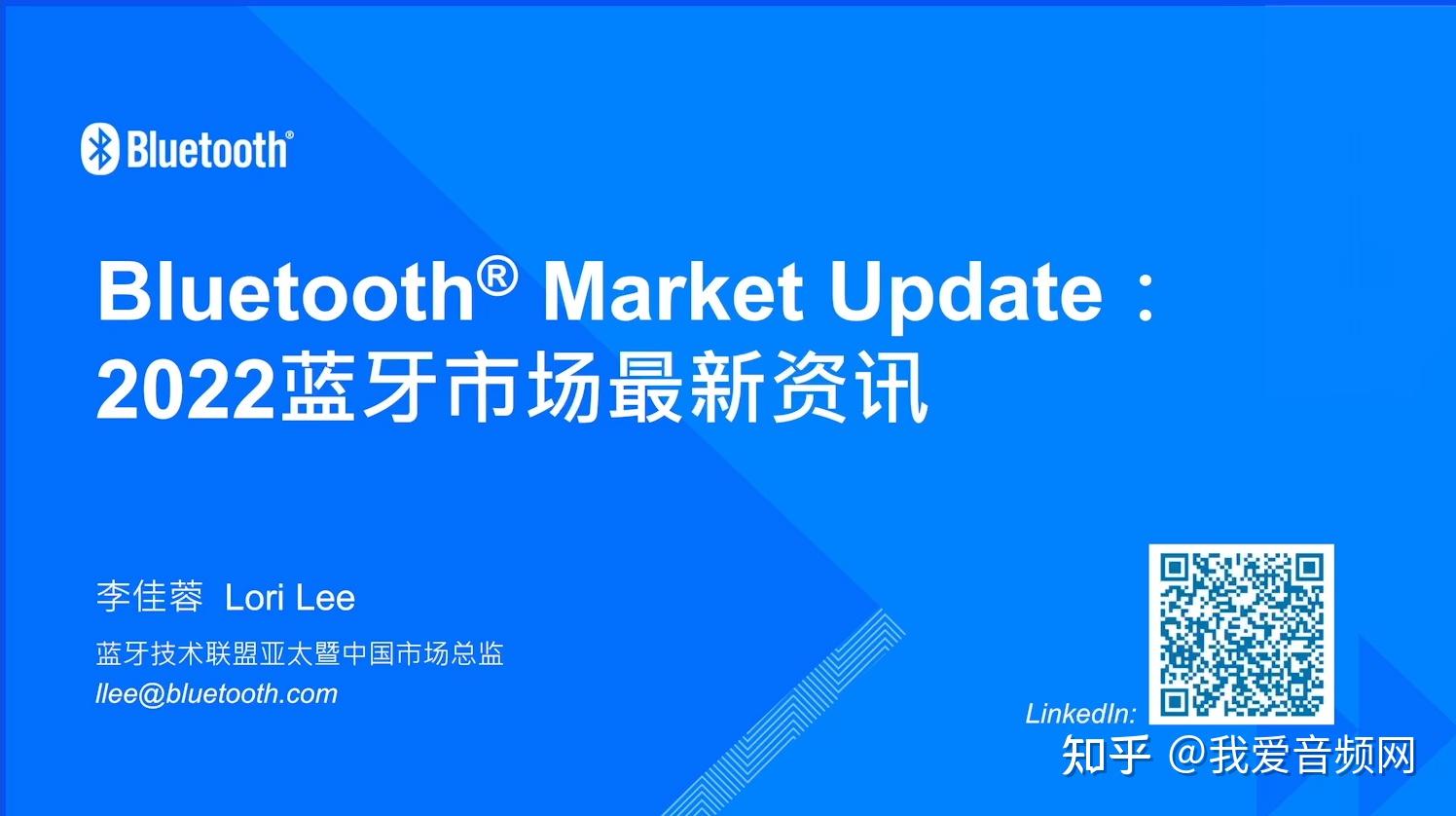 Bluetooth®

Bluetooth® Market Update：
2022蓝牙市场最新资讯

李佳蓉 Lori Lee

蓝牙技术联盟亚太暨中国市场总监
llee@bluetooth.com

LinkedIn:

知乎 @我爱音频网